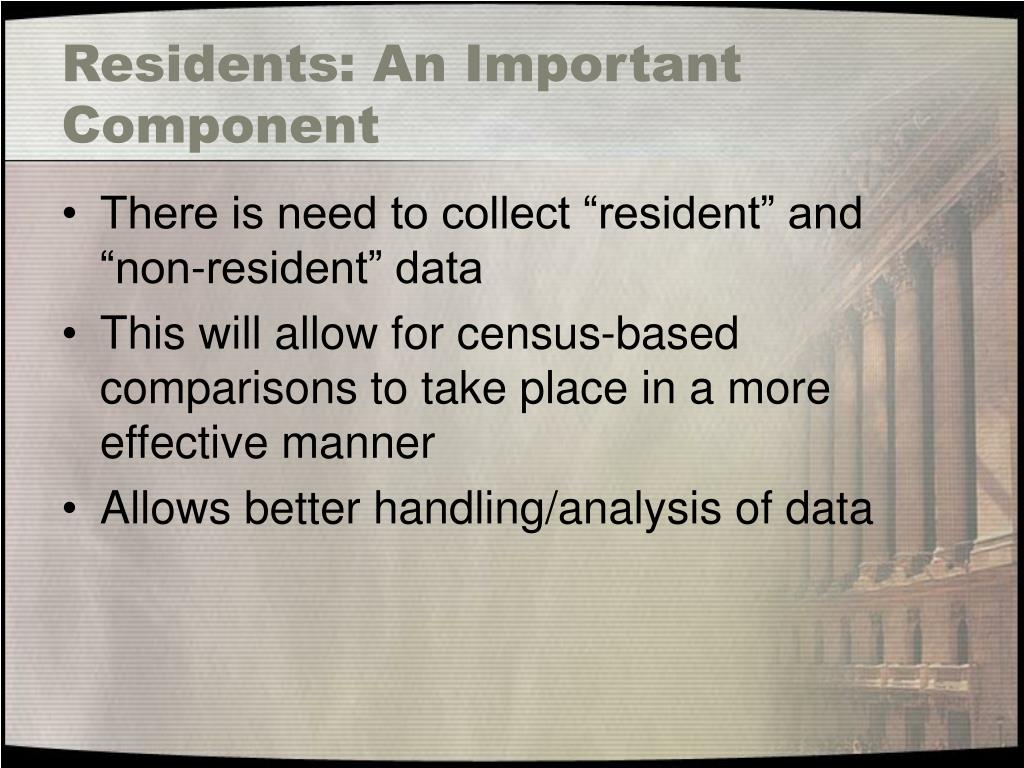 Residents: An Important Component

• There is need to collect “resident” and “non-resident” data
• This will allow for census-based comparisons to take place in a more effective manner
• Allows better handling/analysis of data